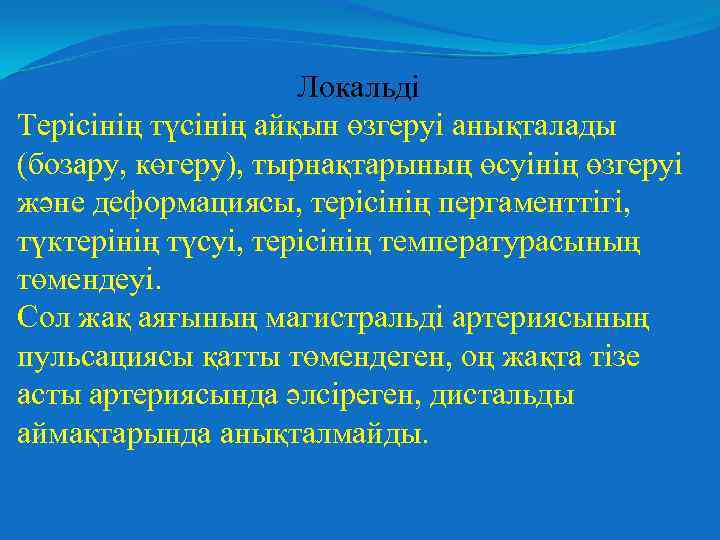 Локальді

Терісінің түсінің айқын өзгеруі анықталады (бозару, көгеру), тырнақтарының өсуінің өзгеруі және деформациясы, терісінің пергаменттігі, түктерінің түсуі, терісінің температурасының төмендеуі.

Сол жақ аяғының магистральді артериясының пульсациясы қатты төмендеген, оң жақта тізе асты артериясында әлсіреген, дистальды аймақтарында анықталмайды.